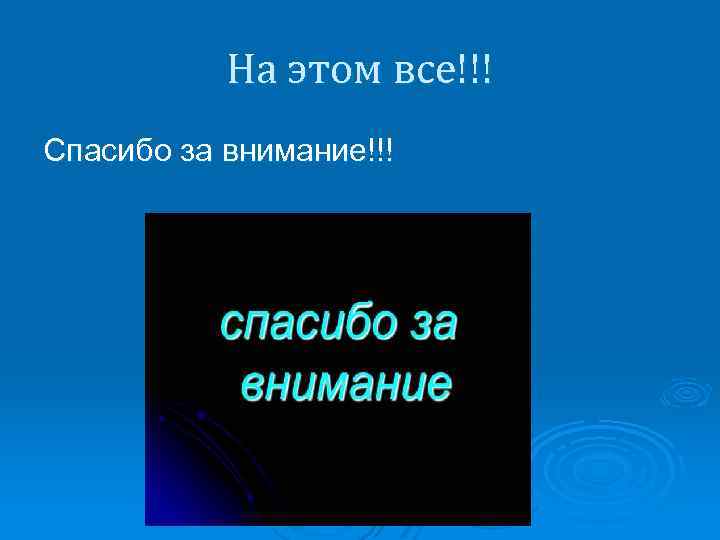 На этом все!!!

Спасибо за внимание!!!

спасибо за внимание